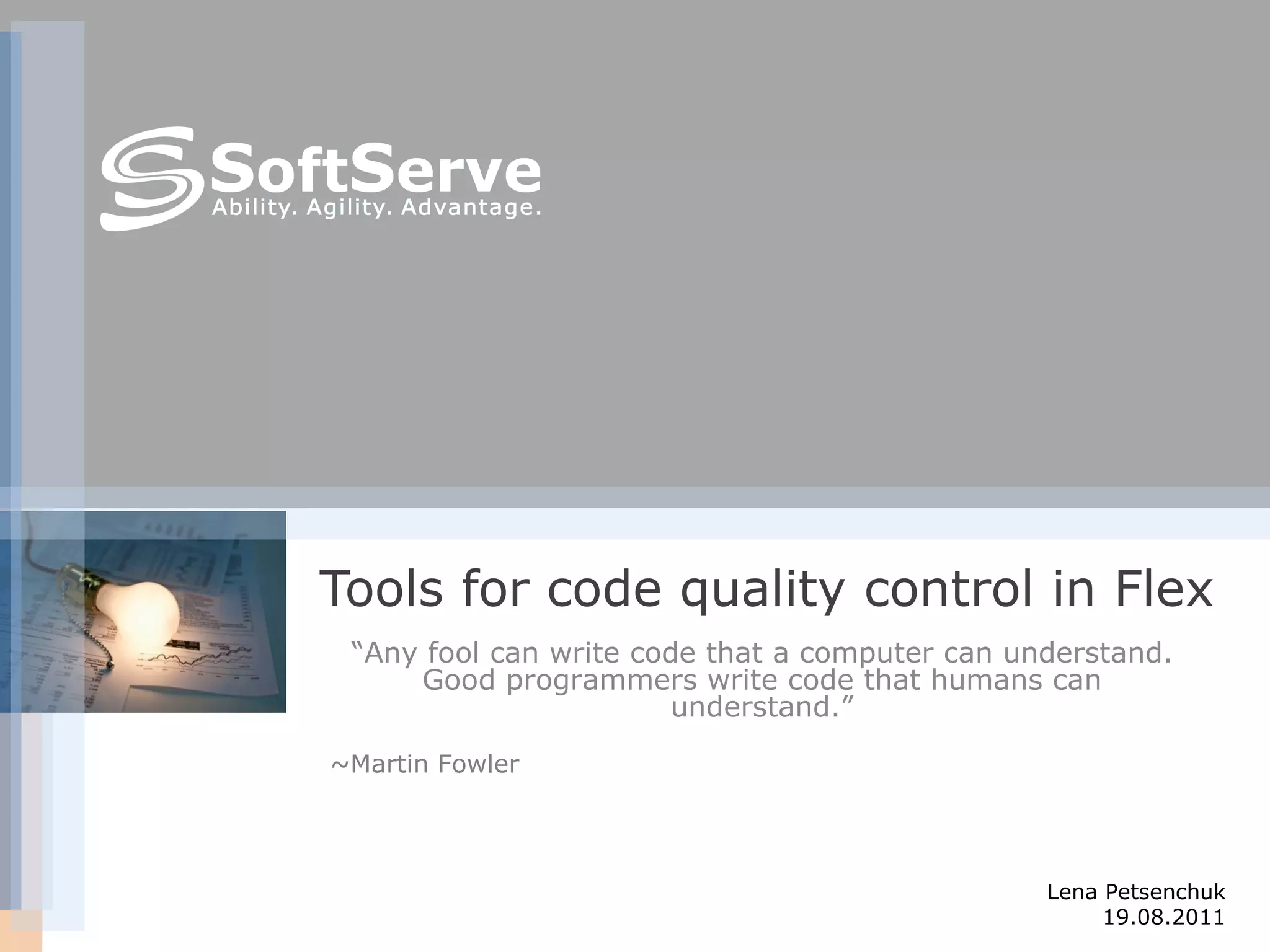 SoftServe
Ability. Agility. Advantage.

Tools for code quality control in Flex

“Any fool can write code that a computer can understand. Good programmers write code that humans can understand.”

~Martin Fowler

Lena Petsenchuk
19.08.2011